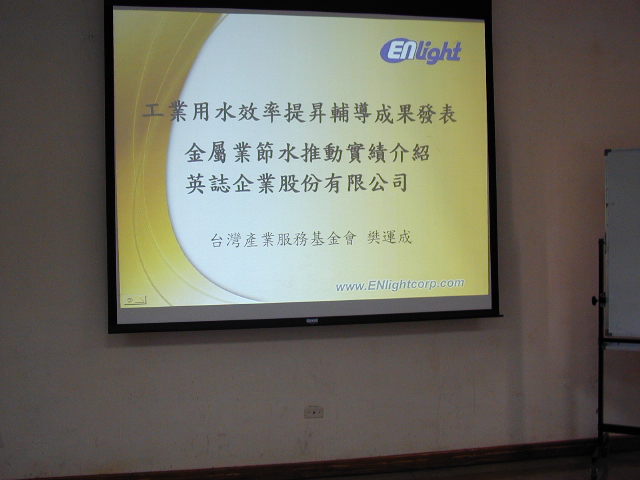 ENlight

工業用水效率提昇輔導成果發表

金屬業節水推動實績介紹
英誌企業股份有限公司

台灣產業服務基金會 樊運成

www.ENlightcorp.com